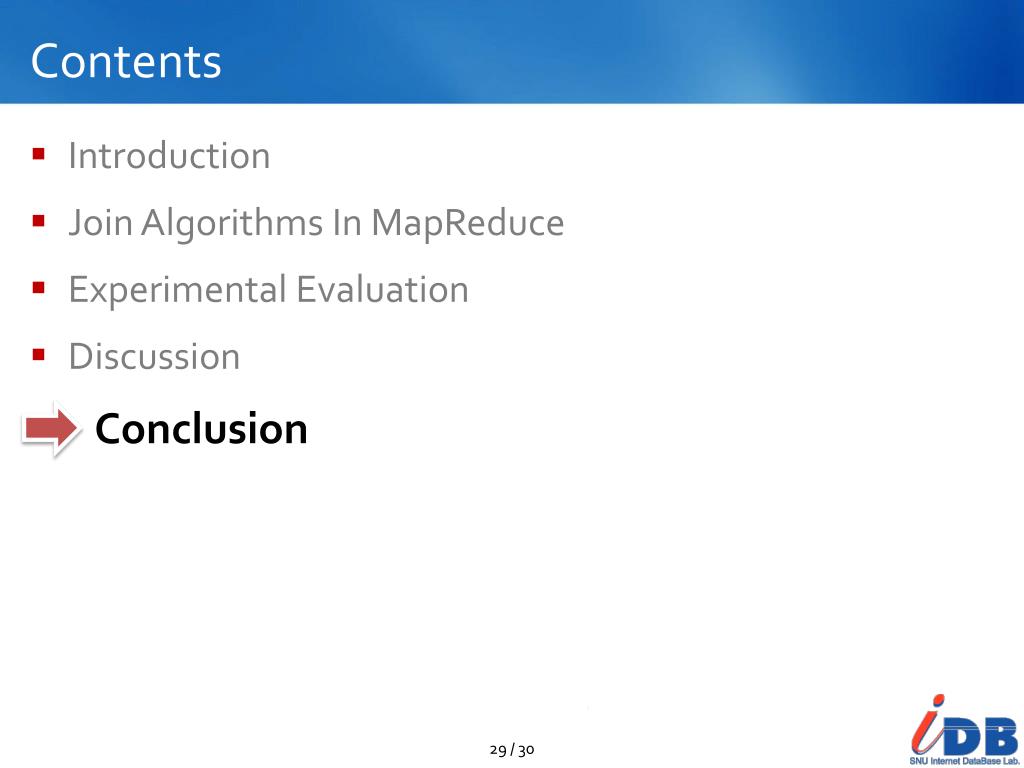 Contents

- Introduction
- Join Algorithms In MapReduce
- Experimental Evaluation
- Discussion

Conclusion

29 / 30

iDB
SNU Internet DataBase Lab.